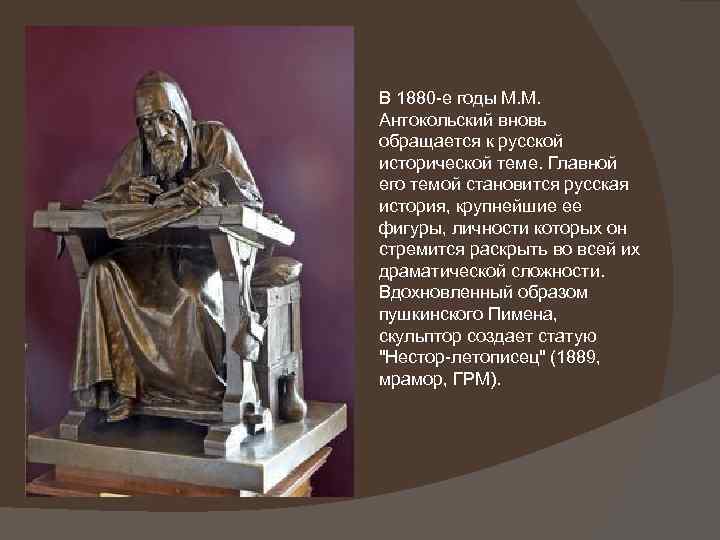 В 1880-е годы М.М. Антокольский вновь обращается к русской исторической теме. Главной его темой становится русская история, крупнейшие ее фигуры, личности которых он стремится раскрыть во всей их драматической сложности. Вдохновленный образом пушкинского Пимена, скульптор создает статую "Нестор-летописец" (1889, мрамор, ГРМ).